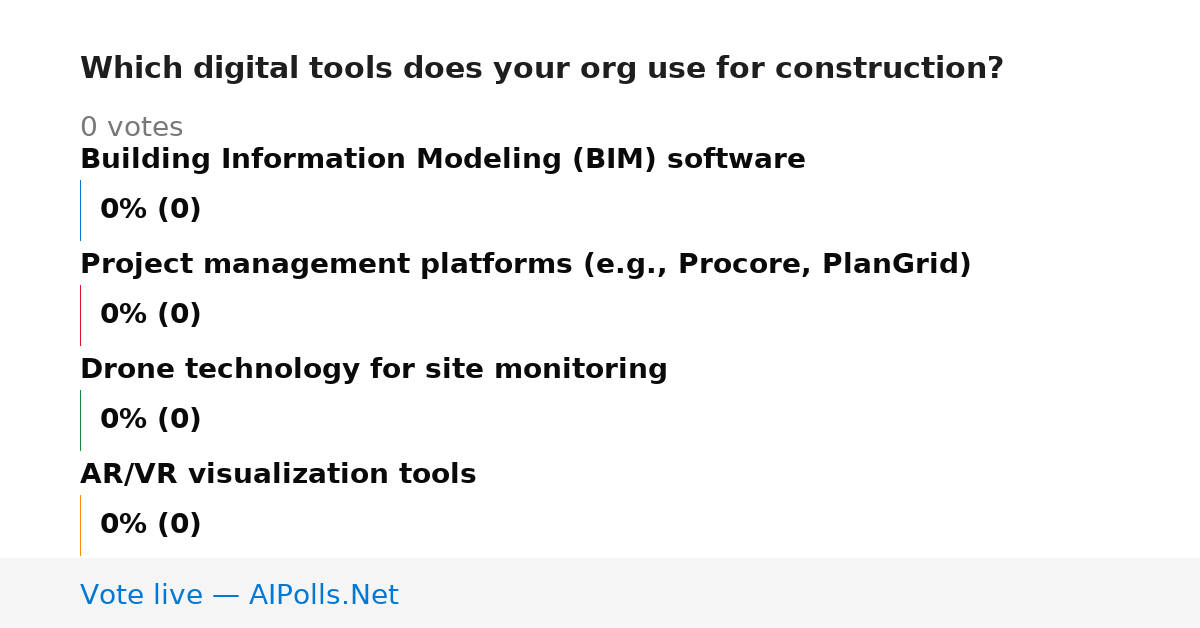 Which digital tools does your org use for construction?

0 votes

Building Information Modeling (BIM) software

0% (0)

Project management platforms (e.g., Procore, PlanGrid)

0% (0)

Drone technology for site monitoring

0% (0)

AR/VR visualization tools

0% (0)

Vote live — AIPolls.Net